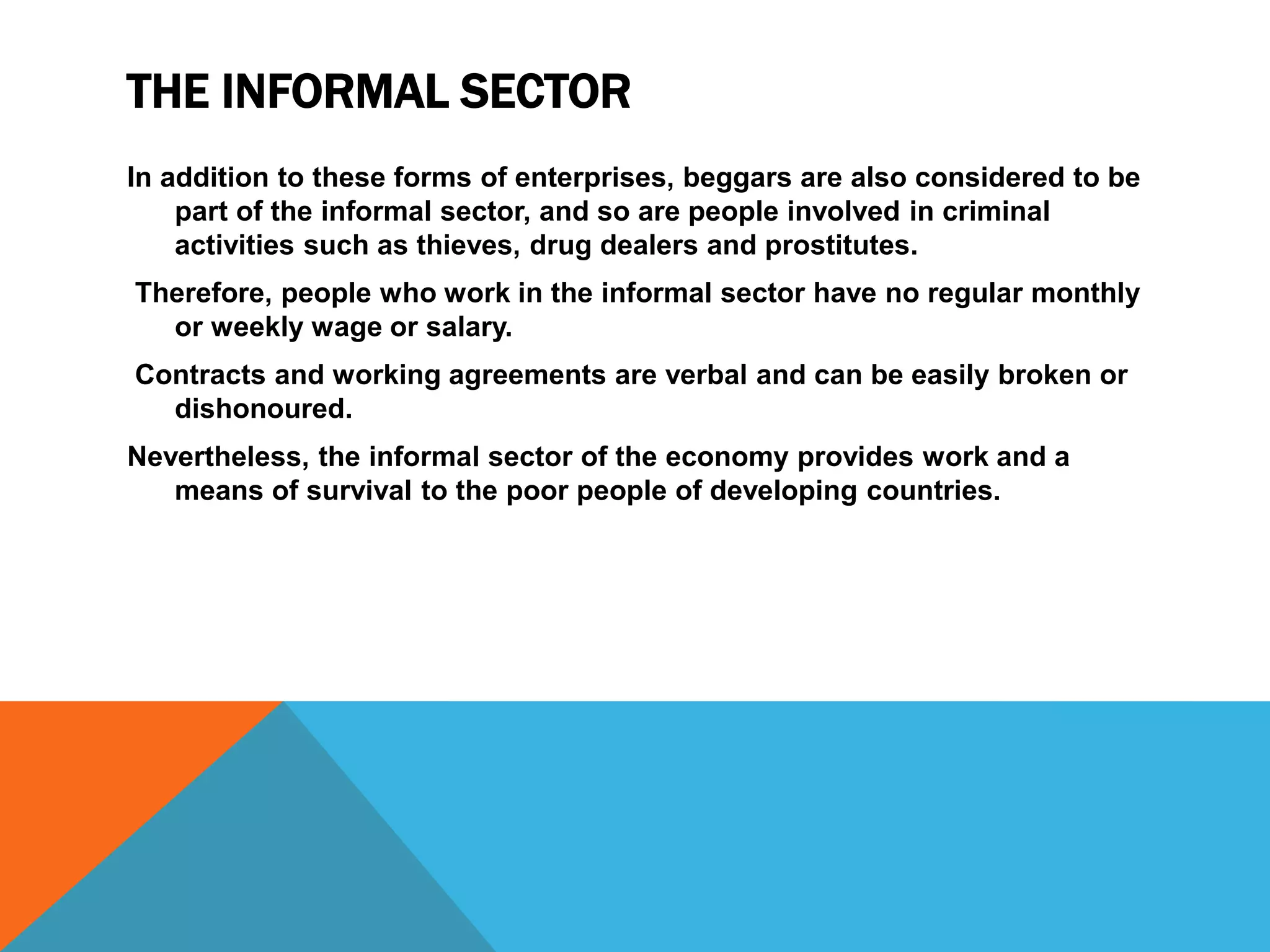 THE INFORMAL SECTOR

In addition to these forms of enterprises, beggars are also considered to be part of the informal sector, and so are people involved in criminal activities such as thieves, drug dealers and prostitutes.

Therefore, people who work in the informal sector have no regular monthly or weekly wage or salary.

Contracts and working agreements are verbal and can be easily broken or dishonoured.

Nevertheless, the informal sector of the economy provides work and a means of survival to the poor people of developing countries.